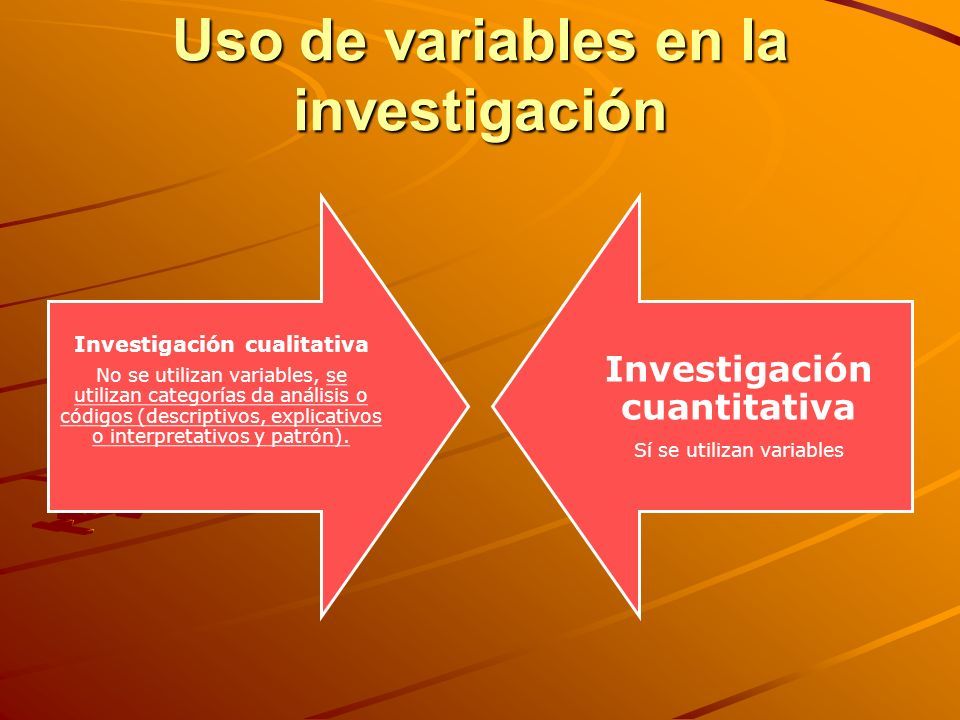 Uso de variables en la investigación

Investigación cualitativa
No se utilizan variables, se utilizan categorías da análisis o códigos (descriptivos, explicativos o interpretativos y patrón).

Investigación cuantitativa
Sí se utilizan variables